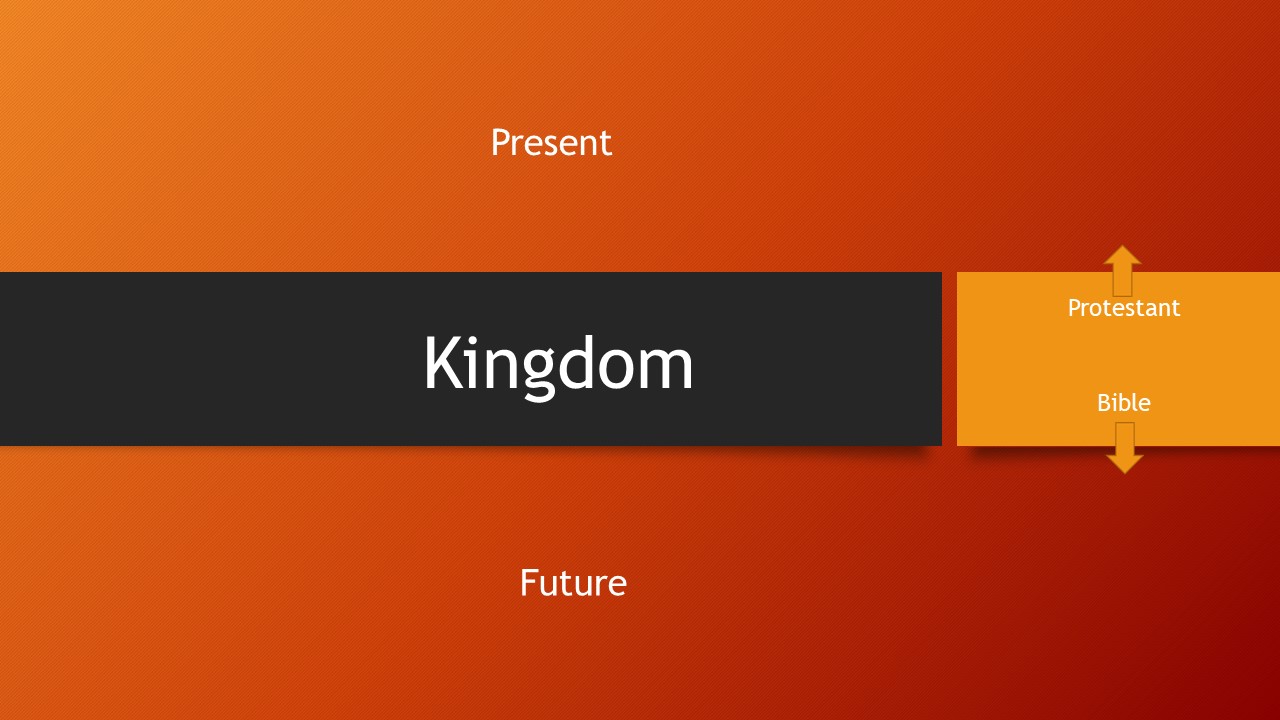 Present

Kingdom

Protestant

Bible

Future